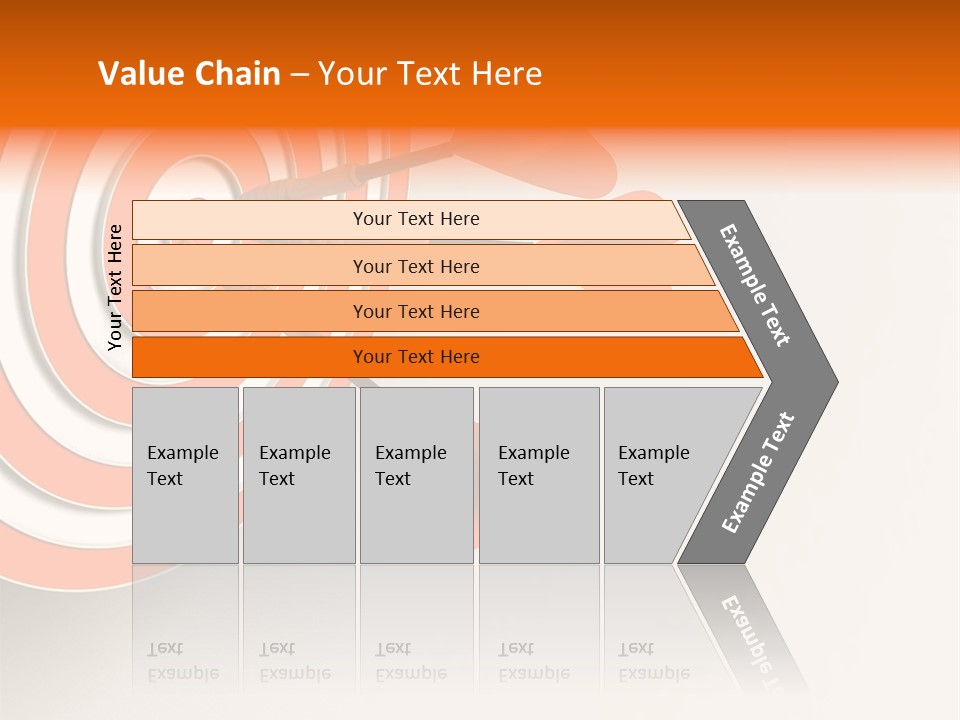 Value Chain – Your Text Here

Your Text Here

Your Text Here

Your Text Here

Your Text Here

Your Text Here

Example Text

Example Text

Example Text

Example Text

Example Text

Example Text

Example Text